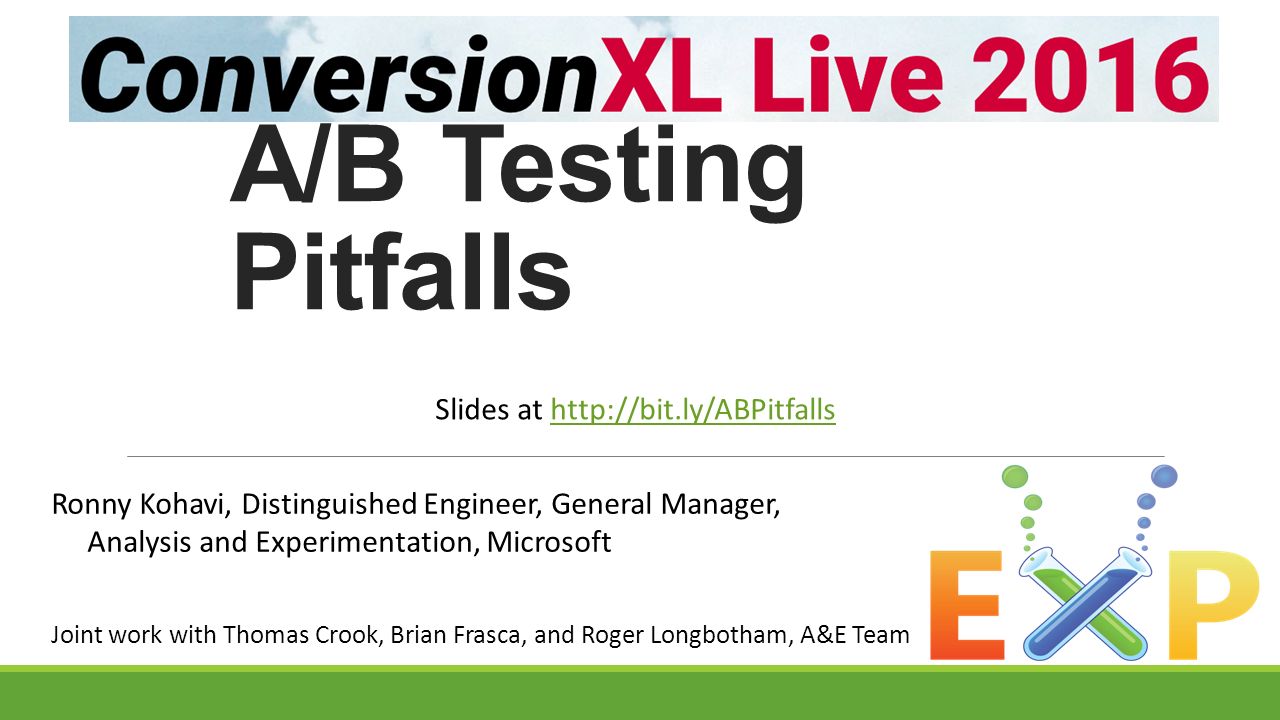 ConversionXL Live 2016

A/B Testing Pitfalls

Slides at http://bit.ly/ABPitfalls

Ronny Kohavi, Distinguished Engineer, General Manager, Analysis and Experimentation, Microsoft

Joint work with Thomas Crook, Brian Frasca, and Roger Longbotham, A&E Team

EXP